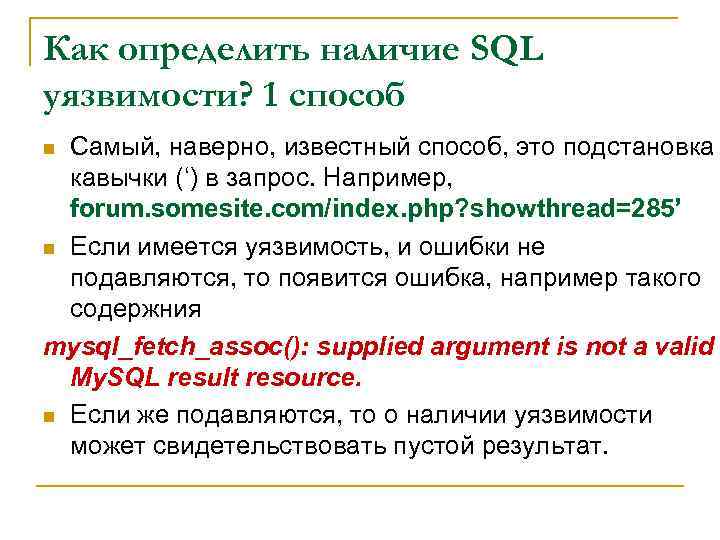 Как определить наличие SQL уязвимости? 1 способ

Самый, наверно, известный способ, это подстановка кавычки (‘) в запрос. Например, forum.somesite.com/index.php?showthread=285’

Если имеется уязвимость, и ошибки не подавляются, то появится ошибка, например такого содержния

mysql_fetch_assoc(): supplied argument is not a valid MySQL result resource.

Если же подавляются, то о наличии уязвимости может свидетельствовать пустой результат.